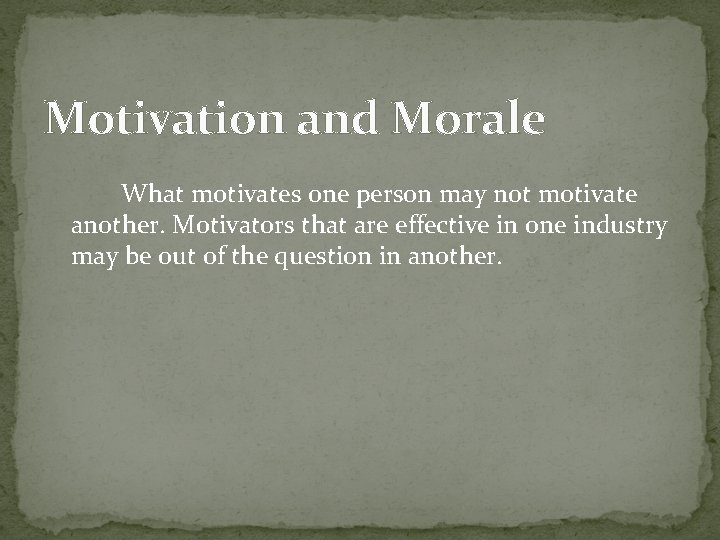 Motivation and Morale

What motivates one person may not motivate another. Motivators that are effective in one industry may be out of the question in another.